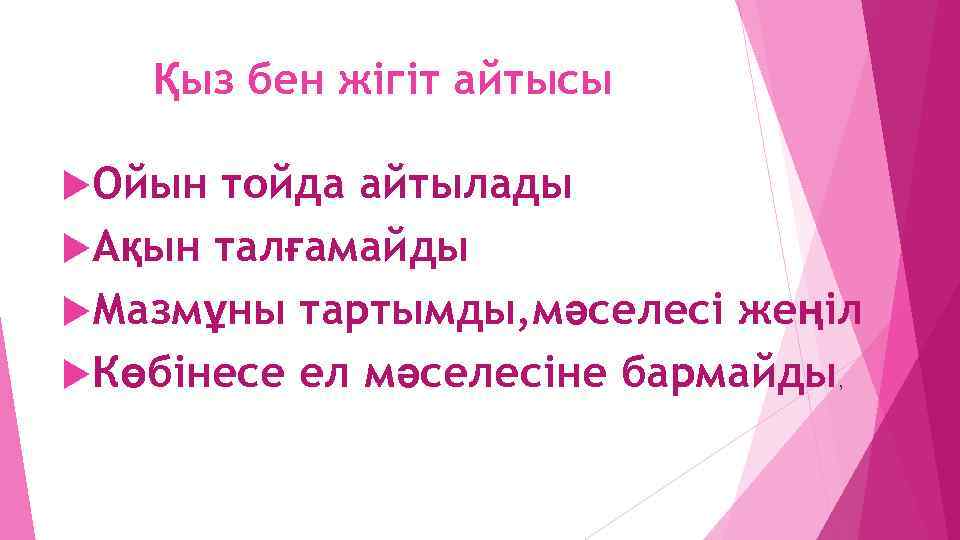 Қыз бен жігіт айтысы

Ойын тойда айтылады
Ақын талғамайды
Мазмұны тартымды,мәселесі жеңіл
Көбінесе ел мәселесіне бармайды,